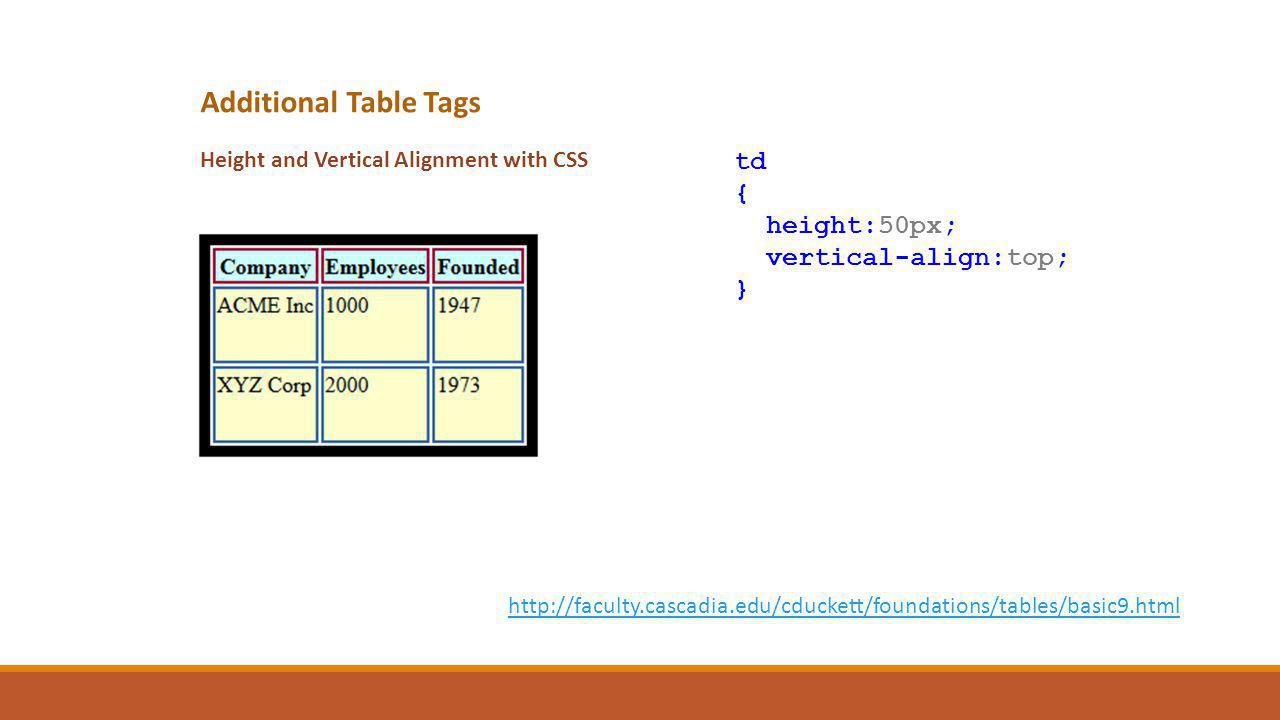 Additional Table Tags

Height and Vertical Alignment with CSS

| Company | Employees | Founded |
|---|---|---|
| ACME Inc | 1000 | 1947 |
| XYZ Corp | 2000 | 1973 |

td
{
height:50px;
vertical-align:top;
}

http://faculty.cascadia.edu/cduckett/foundations/tables/basic9.html